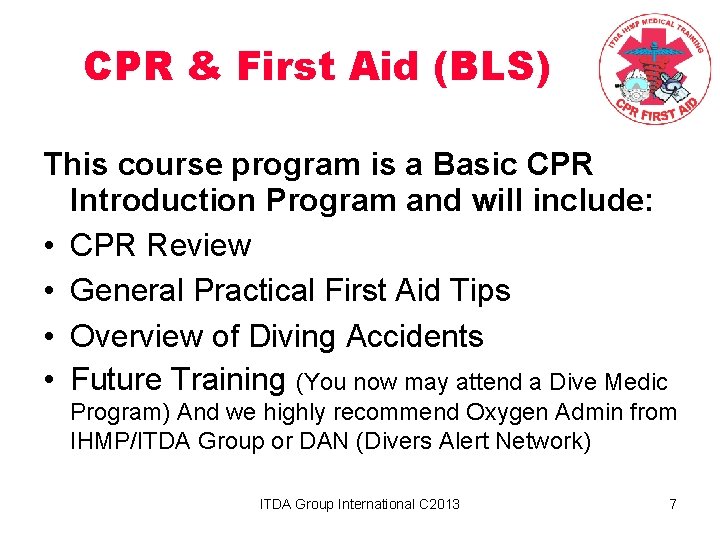 CPR & First Aid (BLS)

ITDA IHMP MEDICAL TRAINING
CPR FIRST AID

This course program is a Basic CPR Introduction Program and will include:

• CPR Review
• General Practical First Aid Tips
• Overview of Diving Accidents
• Future Training (You now may attend a Dive Medic Program) And we highly recommend Oxygen Admin from IHMP/ITDA Group or DAN (Divers Alert Network)

ITDA Group International C2013

7